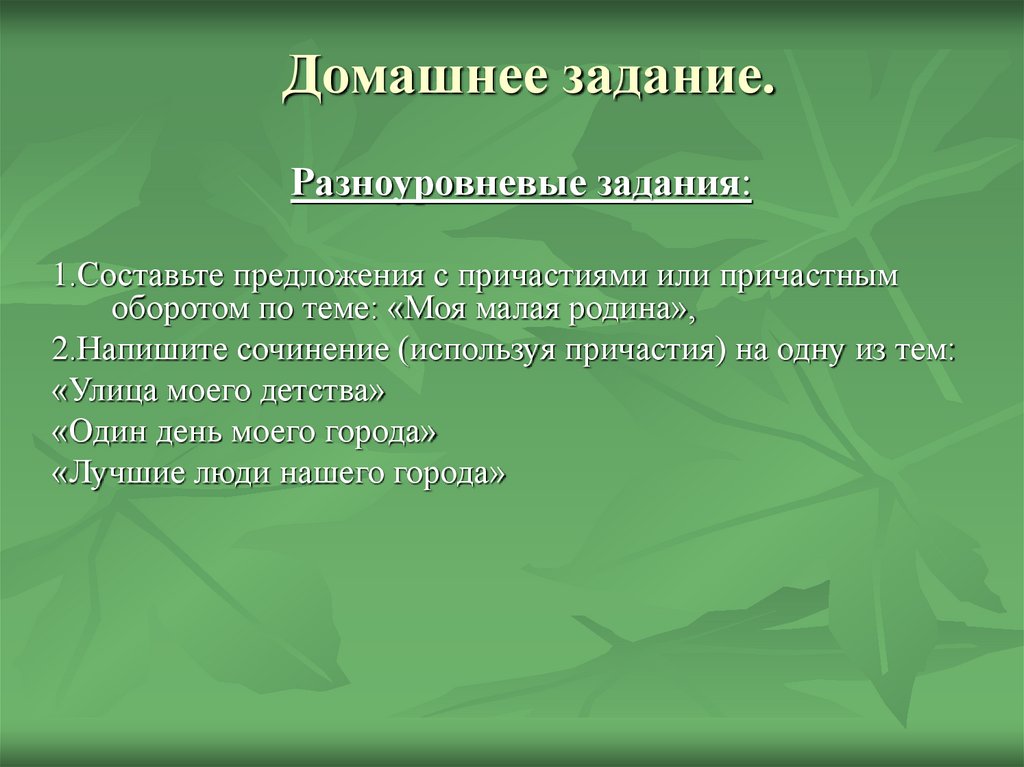 Домашнее задание.

Разноуровневые задания:

1.Составьте предложения с причастиями или причастным оборотом по теме: «Моя малая родина»,

2.Напишите сочинение (используя причастия) на одну из тем:

«Улица моего детства»

«Один день моего города»

«Лучшие люди нашего города»